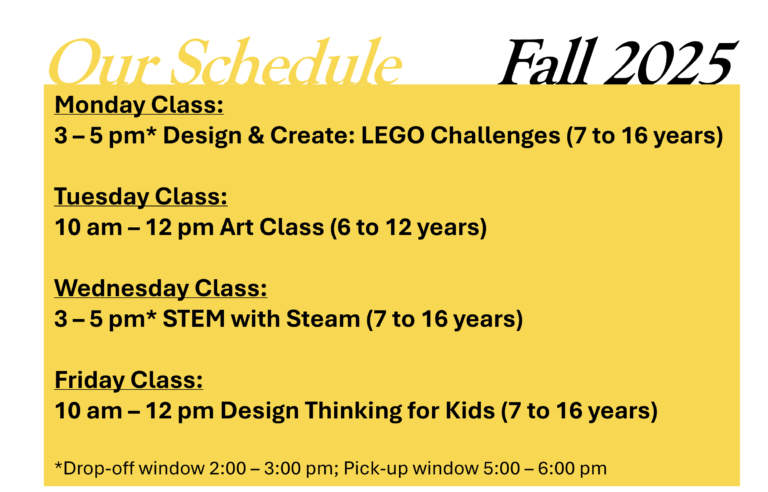 Our Schedule Fall 2025

Monday Class:
3 – 5 pm* Design & Create: LEGO Challenges (7 to 16 years)

Tuesday Class:
10 am – 12 pm Art Class (6 to 12 years)

Wednesday Class:
3 – 5 pm* STEM with Steam (7 to 16 years)

Friday Class:
10 am – 12 pm Design Thinking for Kids (7 to 16 years)

*Drop-off window 2:00 – 3:00 pm; Pick-up window 5:00 – 6:00 pm